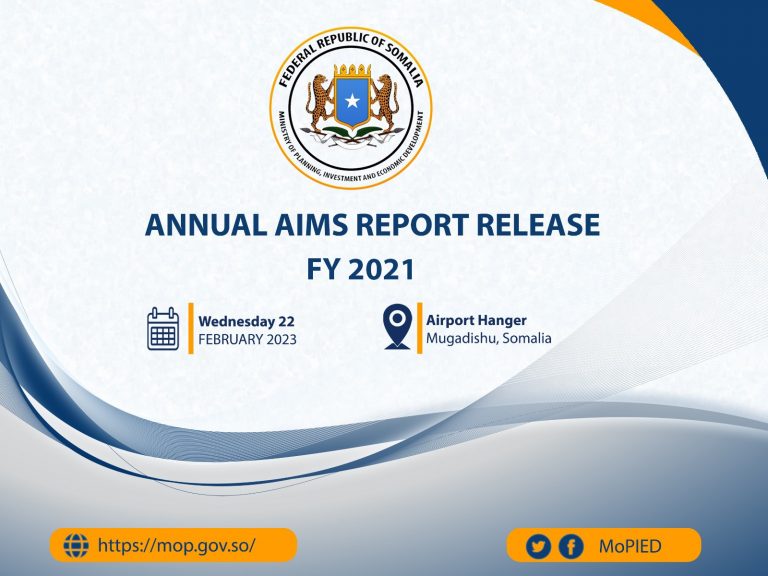 FEDERAL REPUBLIC OF SOMALIA
MINISTRY OF PLANNING, INVESTMENT AND ECONOMIC DEVELOPMENT

ANNUAL AIMS REPORT RELEASE
FY 2021

Wednesday 22
FEBRUARY 2023

Airport Hanger
Mugadishu, Somalia

https://mop.gov.so/

MoPIED